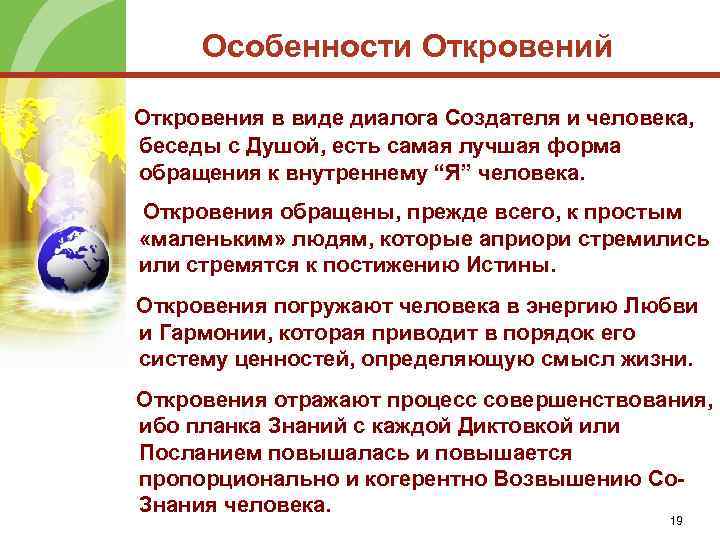 Особенности Откровений

Откровения в виде диалога Создателя и человека, беседы с Душой, есть самая лучшая форма обращения к внутреннему “Я” человека.

Откровения обращены, прежде всего, к простым «маленьким» людям, которые априори стремились или стремятся к постижению Истины.

Откровения погружают человека в энергию Любви и Гармонии, которая приводит в порядок его систему ценностей, определяющую смысл жизни.

Откровения отражают процесс совершенствования, ибо планка Знаний с каждой Диктовкой или Посланием повышалась и повышается пропорционально и когерентно Возвышению Со-Знания человека.

19